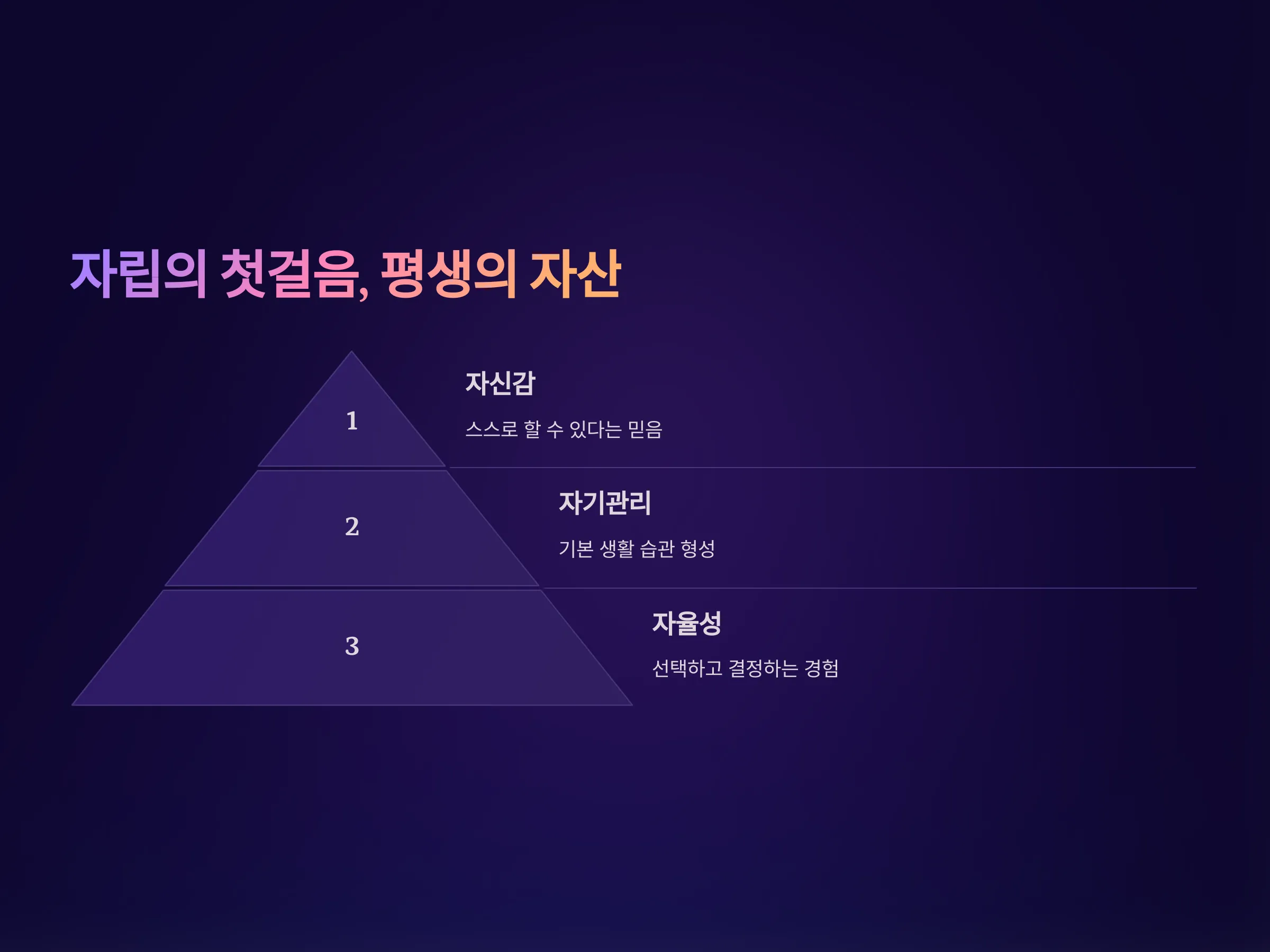 자립의 첫걸음, 평생의 자산

1

자신감

스스로 할 수 있다는 믿음

2

자기관리

기본 생활 습관 형성

3

자율성

선택하고 결정하는 경험